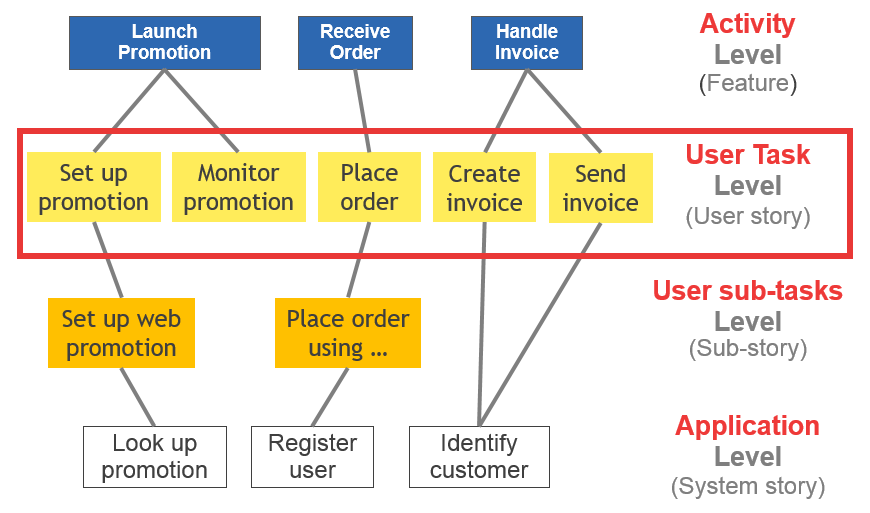 Launch Promotion

Receive Order

Handle Invoice

Activity Level (Feature)

Set up promotion

Monitor promotion

Place order

Create invoice

Send invoice

User Task Level (User story)

Set up web promotion

Place order using ...

User sub-tasks Level (Sub-story)

Look up promotion

Register user

Identify customer

Application Level (System story)